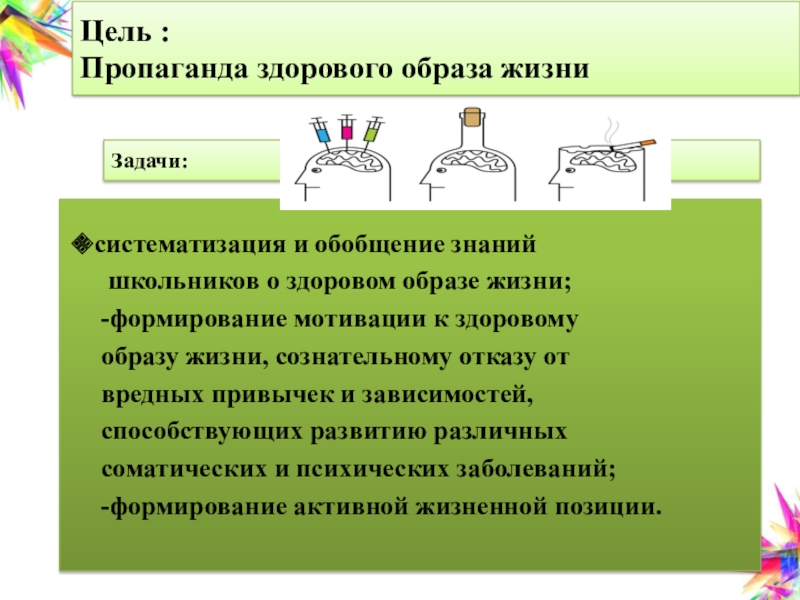 Цель :
Пропаганда здорового образа жизни

Задачи:

систематизация и обобщение знаний школьников о здоровом образе жизни;
-формирование мотивации к здоровому образу жизни, сознательному отказу от вредных привычек и зависимостей, способствующих развитию различных соматических и психических заболеваний;
-формирование активной жизненной позиции.